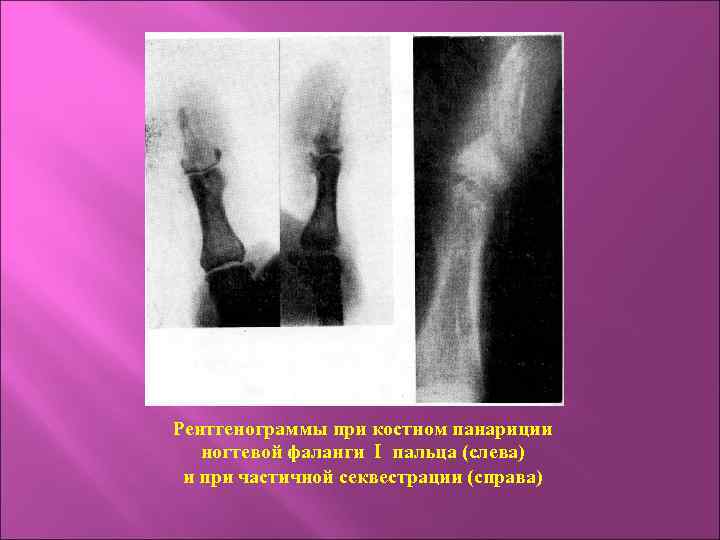 Рентгенограммы при костном панариции ногтевой фаланги I пальца (слева) и при частичной секвестрации (справа)